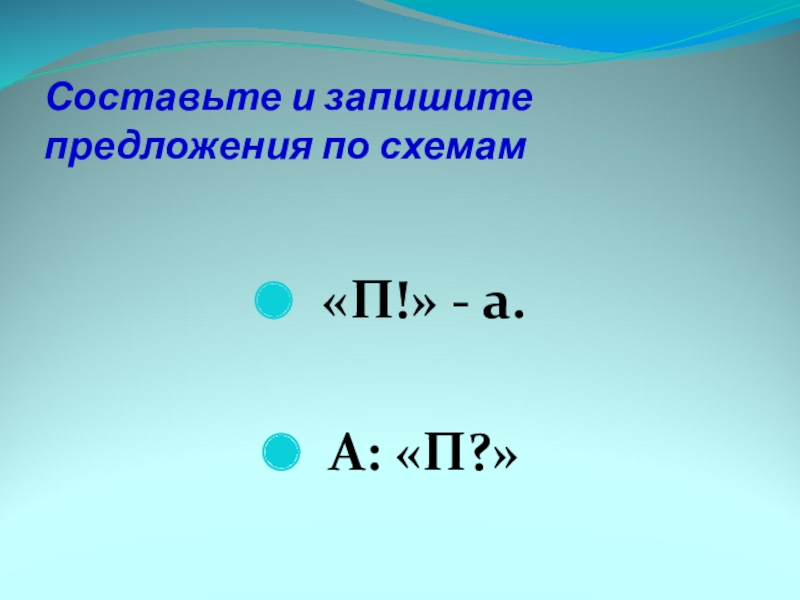 Составьте и запишите предложения по схемам

«П!» - а.

А: «П?»